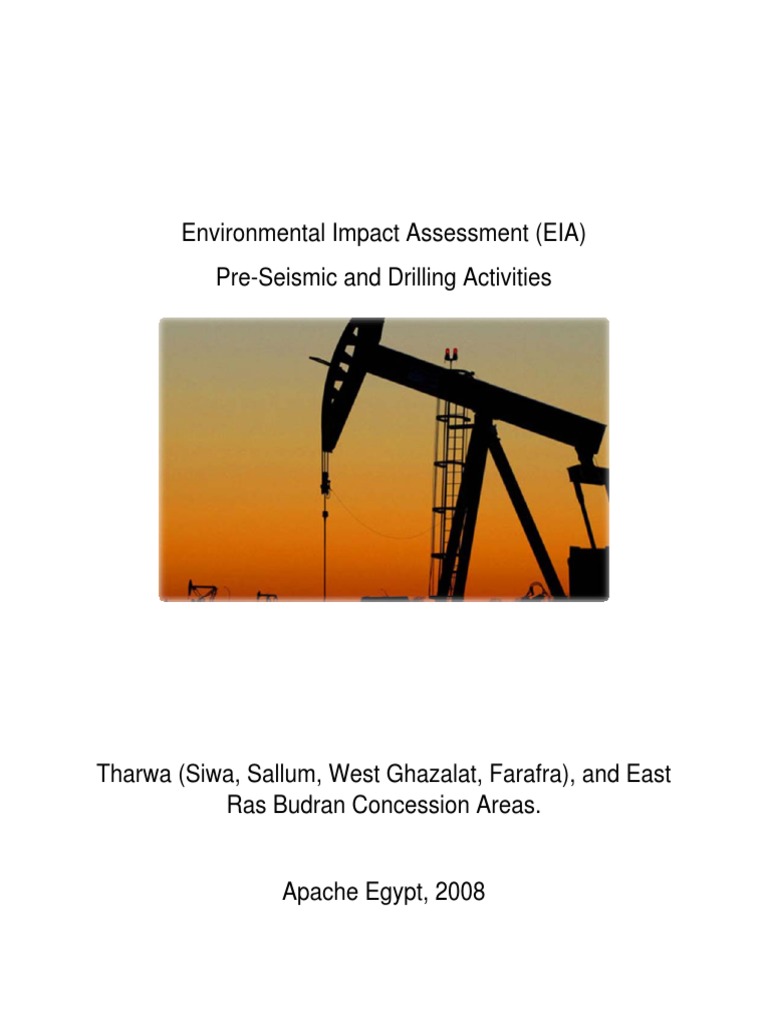 Environmental Impact Assessment (EIA)

Pre-Seismic and Drilling Activities

Tharwa (Siwa, Sallum, West Ghazalat, Farafra), and East Ras Budran Concession Areas.

Apache Egypt, 2008